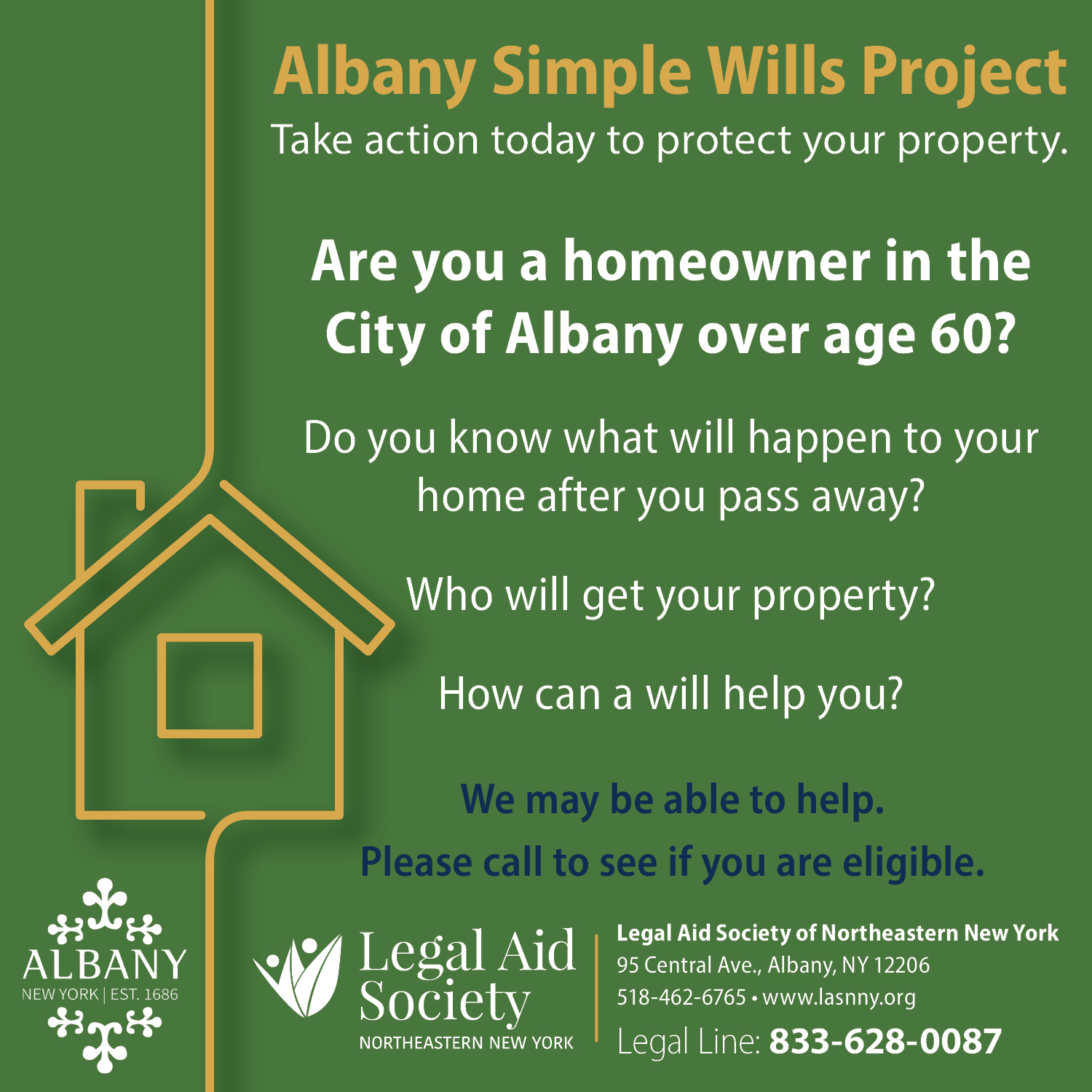 Albany Simple Wills Project
Take action today to protect your property.

Are you a homeowner in the City of Albany over age 60?

Do you know what will happen to your home after you pass away?

Who will get your property?

How can a will help you?

We may be able to help.
Please call to see if you are eligible.

ALBANY
NEW YORK | EST. 1686

Legal Aid Society
NORTHEASTERN NEW YORK

Legal Aid Society of Northeastern New York
95 Central Ave., Albany, NY 12206
518-462-6765 • www.lasnny.org
Legal Line: 833-628-0087